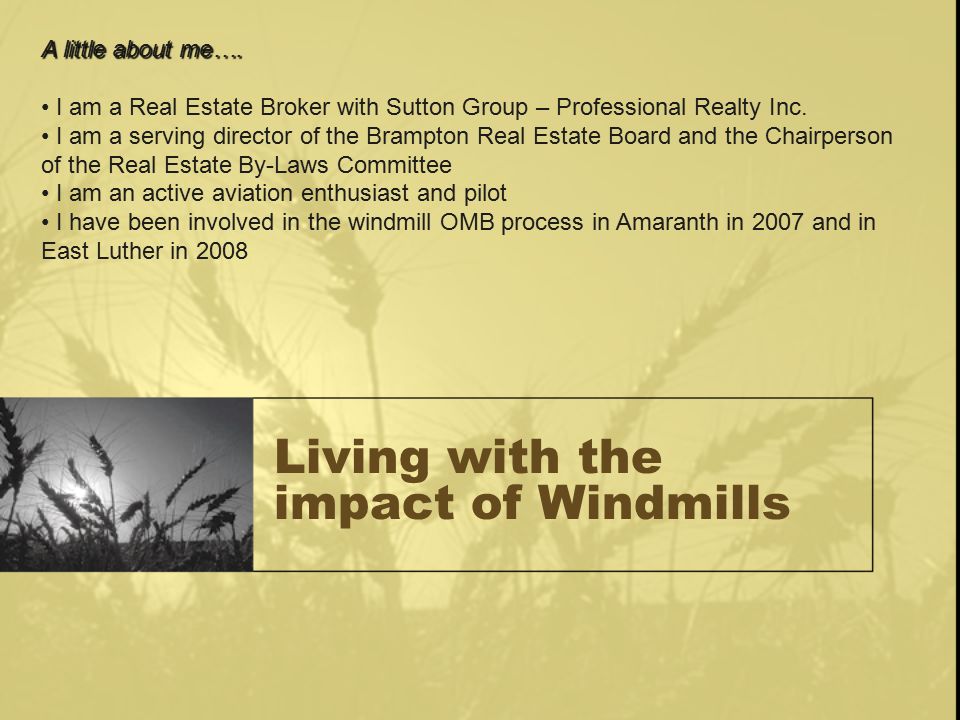 A little about me….

• I am a Real Estate Broker with Sutton Group – Professional Realty Inc.
• I am a serving director of the Brampton Real Estate Board and the Chairperson of the Real Estate By-Laws Committee
• I am an active aviation enthusiast and pilot
• I have been involved in the windmill OMB process in Amaranth in 2007 and in East Luther in 2008

Living with the impact of Windmills